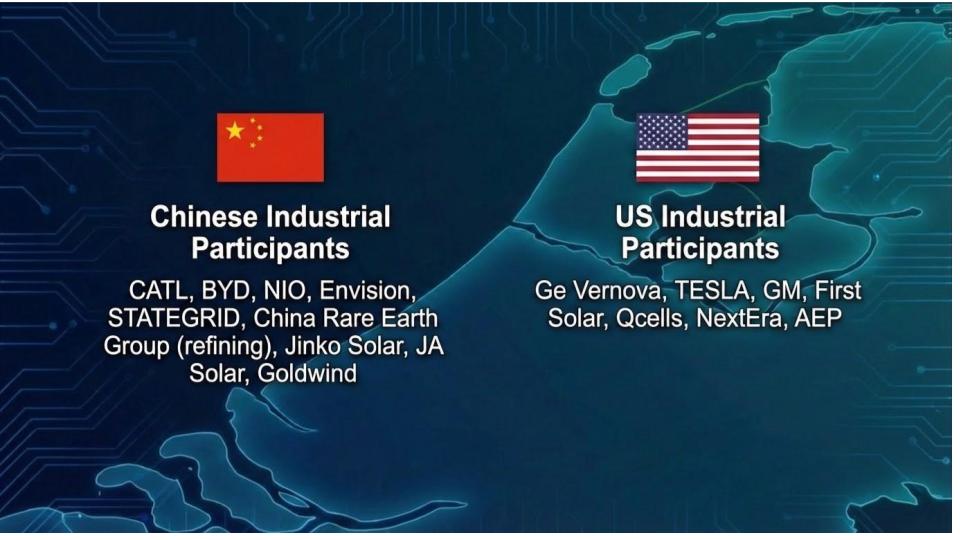 Chinese Industrial Participants

CATL, BYD, NIO, Envision, STATEGRID, China Rare Earth Group (refining), Jinko Solar, JA Solar, Goldwind

US Industrial Participants

Ge Vernova, TESLA, GM, First Solar, Qcells, NextEra, AEP